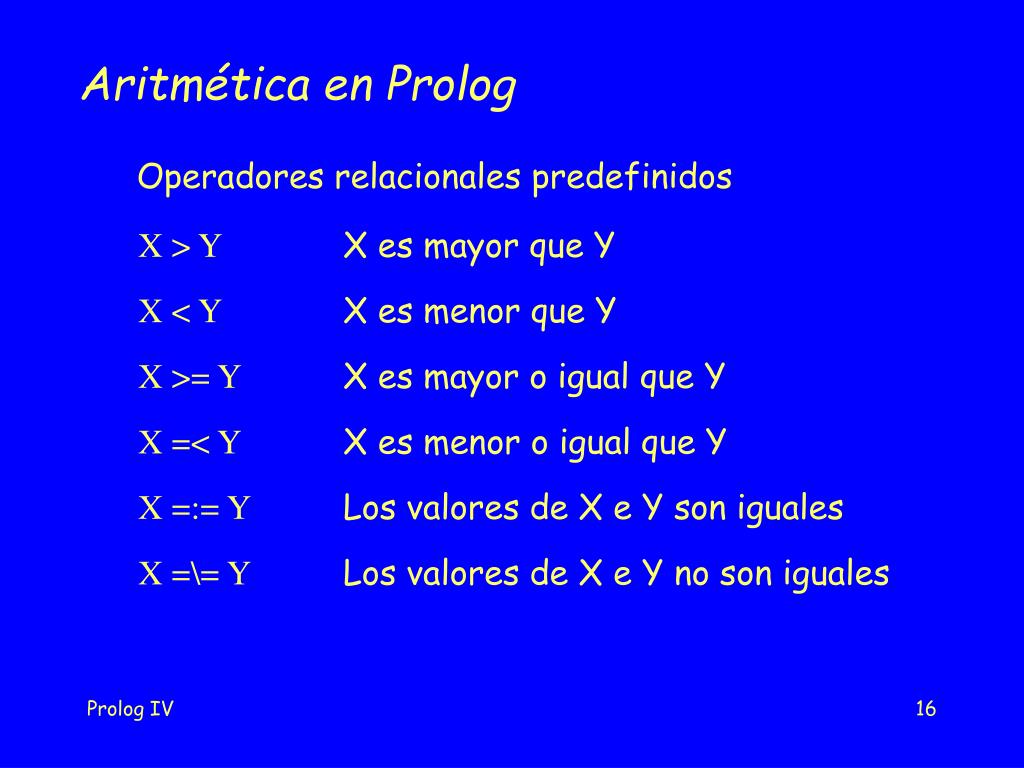 Aritmética en Prolog

Operadores relacionales predefinidos

X > Y X es mayor que Y

X < Y X es menor que Y

X >= Y X es mayor o igual que Y

X =< Y X es menor o igual que Y

X =:= Y Los valores de X e Y son iguales

X =\= Y Los valores de X e Y no son iguales

Prolog IV

16